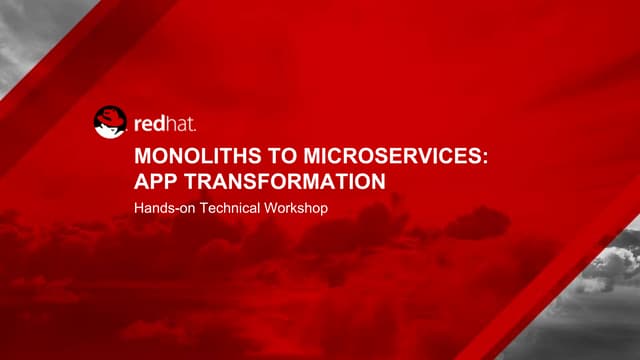 redhat.

MONOLITHS TO MICROSERVICES: APP TRANSFORMATION

Hands-on Technical Workshop